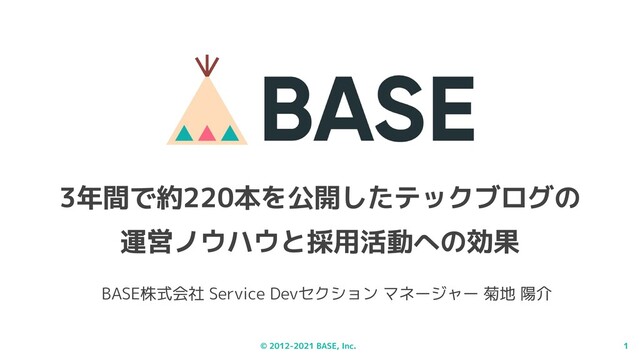 BASE

3年間で約220本を公開したテックブログの運営ノウハウと採用活動への効果

BASE株式会社 Service Devセクション マネージャー 菊地 陽介

© 2012-2021 BASE, Inc.

1